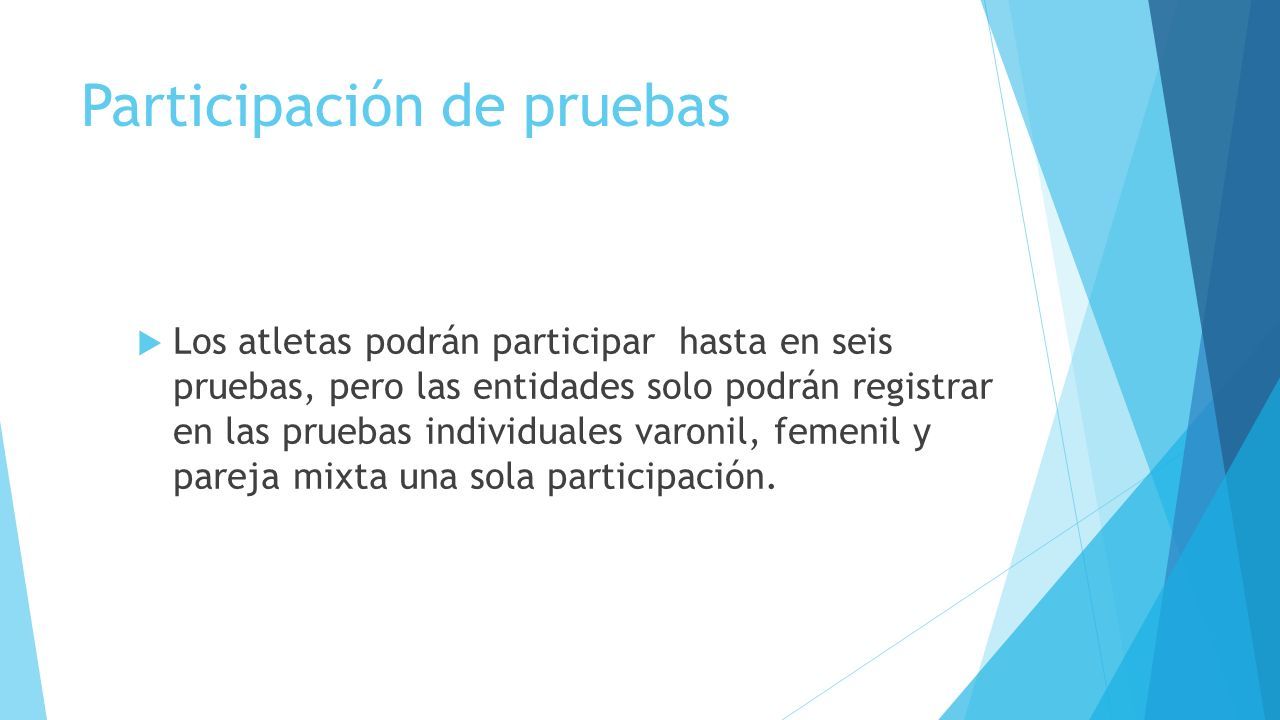 Participación de pruebas

Los atletas podrán participar  hasta en seis pruebas, pero las entidades solo podrán registrar en las pruebas individuales varonil, femenil y pareja mixta una sola participación.